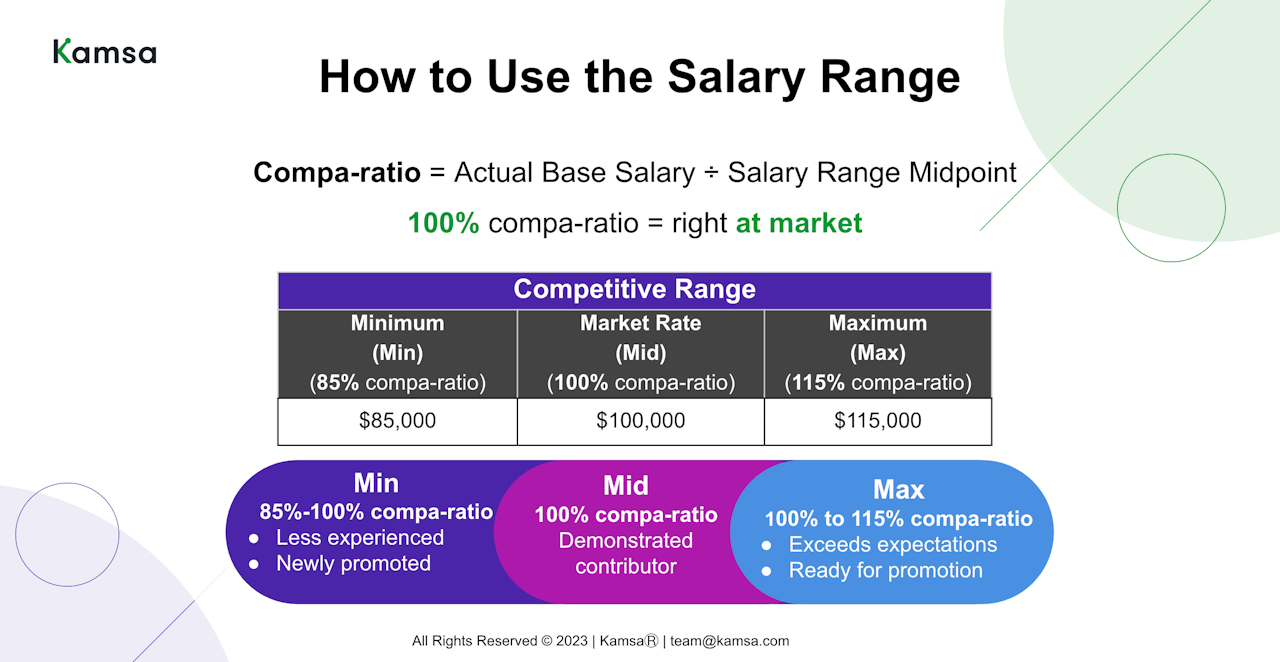 Kamsa

How to Use the Salary Range

Compa-ratio = Actual Base Salary ÷ Salary Range Midpoint

100% compa-ratio = right at market

| Competitive Range | | |
|---|---|---|
| Minimum (Min) (85% compa-ratio) | Market Rate (Mid) (100% compa-ratio) | Maximum (Max) (115% compa-ratio) |
| $85,000 | $100,000 | $115,000 |

Min
85%-100% compa-ratio
• Less experienced
• Newly promoted

Mid
100% compa-ratio
Demonstrated contributor

Max
100% to 115% compa-ratio
• Exceeds expectations
• Ready for promotion

All Rights Reserved © 2023 | Kamsa® | team@kamsa.com